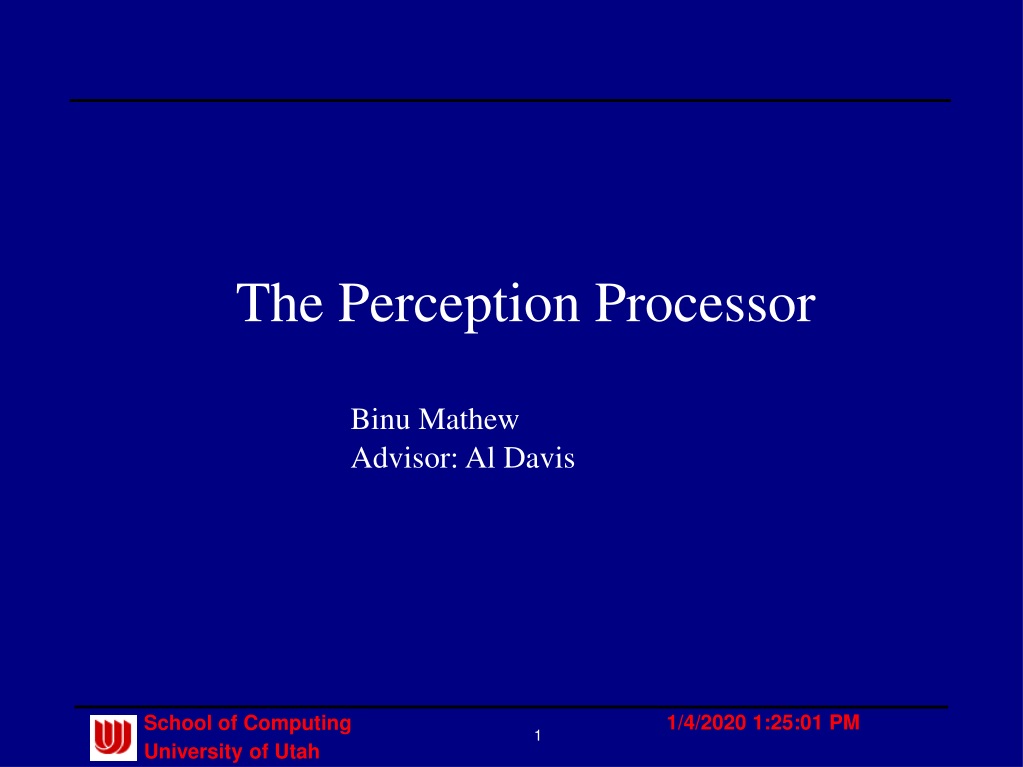 The Perception Processor

Binu Mathew
Advisor: Al Davis

School of Computing
University of Utah

1

1/4/2020 1:25:01 PM